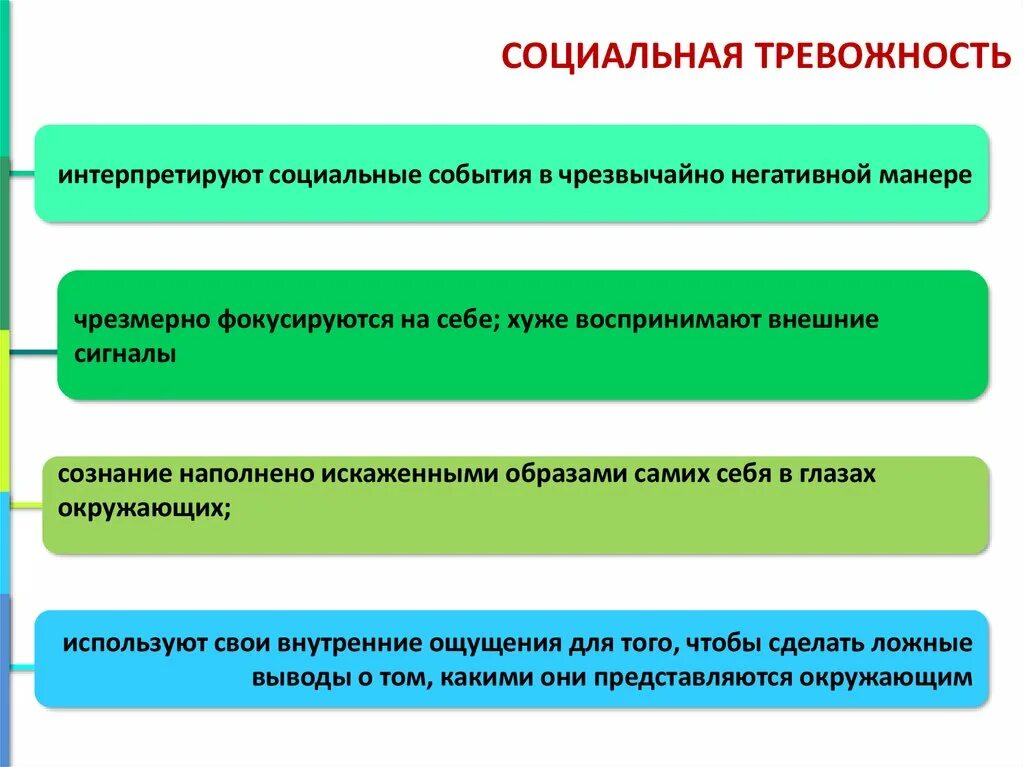 СОЦИАЛЬНАЯ ТРЕВОЖНОСТЬ

интерпретируют социальные события в чрезвычайно негативной манере

чрезмерно фокусируются на себе; хуже воспринимают внешние сигналы

сознание наполнено искаженными образами самих себя в глазах окружающих;

используют свои внутренние ощущения для того, чтобы сделать ложные выводы о том, какими они представляются окружающим